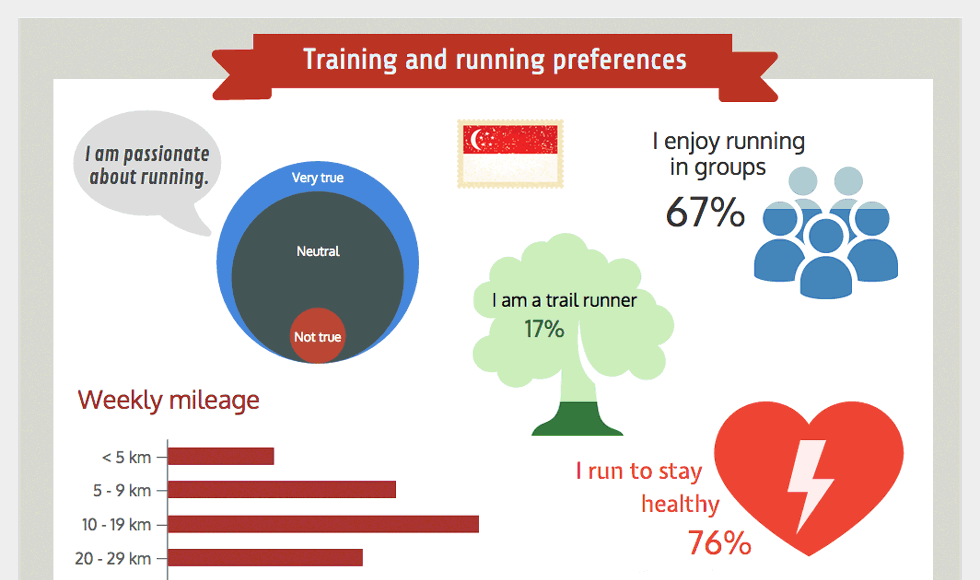 Training and running preferences

I am passionate about running.

Very true

Neutral

Not true

I enjoy running in groups

67%

I am a trail runner

17%

Weekly mileage

< 5 km

5 - 9 km

10 - 19 km

20 - 29 km

I run to stay healthy

76%